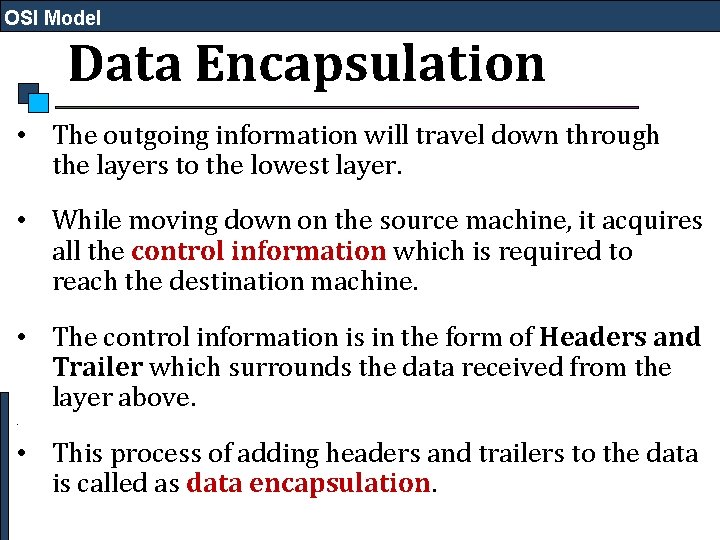 OSI Model

Data Encapsulation

• The outgoing information will travel down through the layers to the lowest layer.

• While moving down on the source machine, it acquires all the control information which is required to reach the destination machine.

• The control information is in the form of Headers and Trailer which surrounds the data received from the layer above.

• This process of adding headers and trailers to the data is called as data encapsulation.